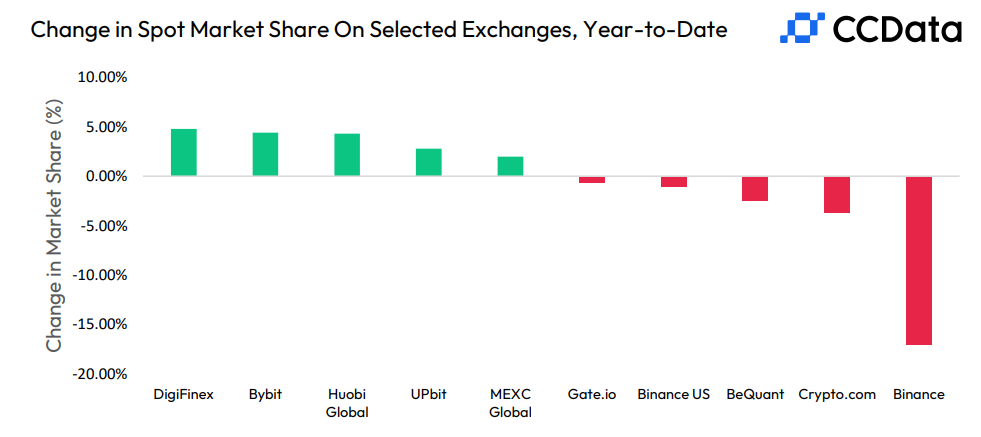 Change in Spot Market Share On Selected Exchanges, Year-to-Date

CCData

Change in Market Share (%)

10.00%
5.00%
0.00%
-5.00%
-10.00%
-15.00%
-20.00%

DigiFinex
Bybit
Huobi Global
UPbit
MEXC Global
Gate.io
Binance US
BeQuant
Crypto.com
Binance